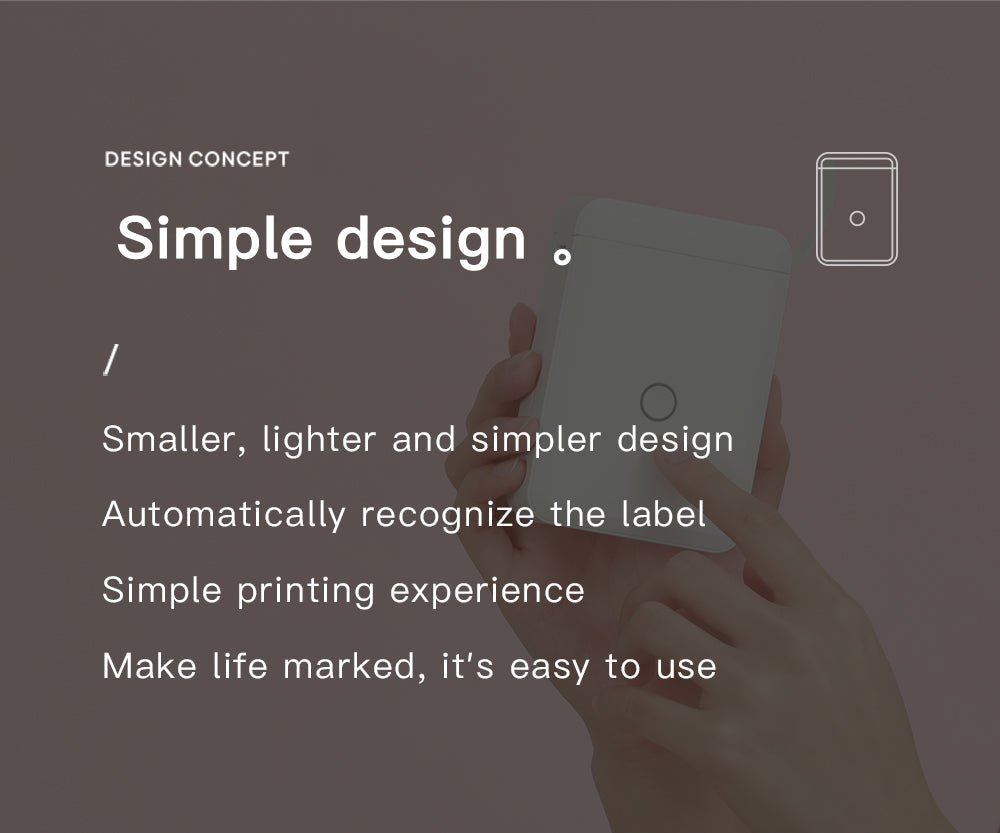 DESIGN CONCEPT

Simple design 。

/

Smaller, lighter and simpler design

Automatically recognize the label

Simple printing experience

Make life marked, it's easy to use